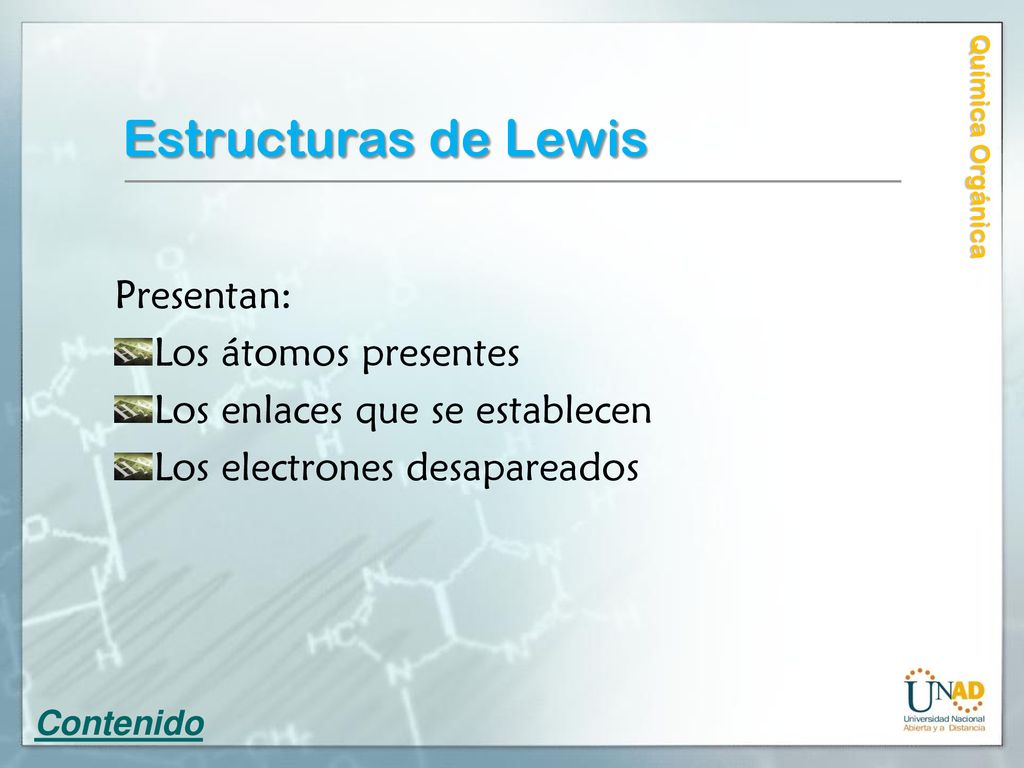 Química Orgánica

Estructuras de Lewis

Presentan:
Los átomos presentes
Los enlaces que se establecen
Los electrones desapareados

Contenido

UNAD
Universidad Nacional Abierta y a Distancia